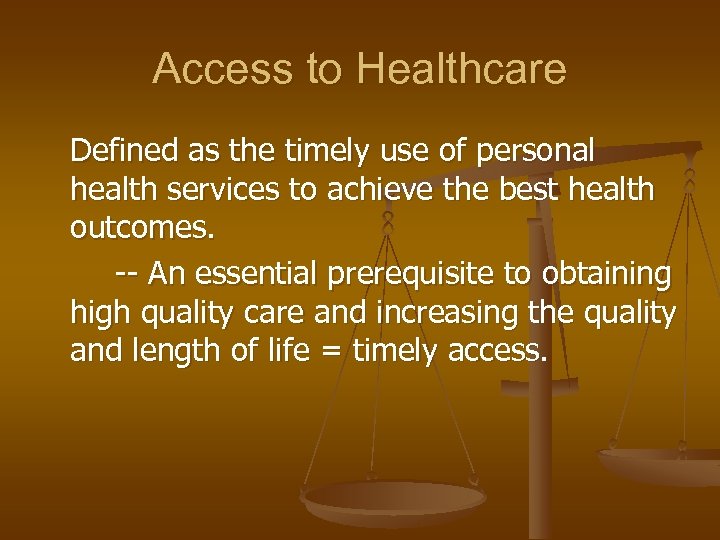 Access to Healthcare

Defined as the timely use of personal health services to achieve the best health outcomes.

-- An essential prerequisite to obtaining high quality care and increasing the quality and length of life = timely access.